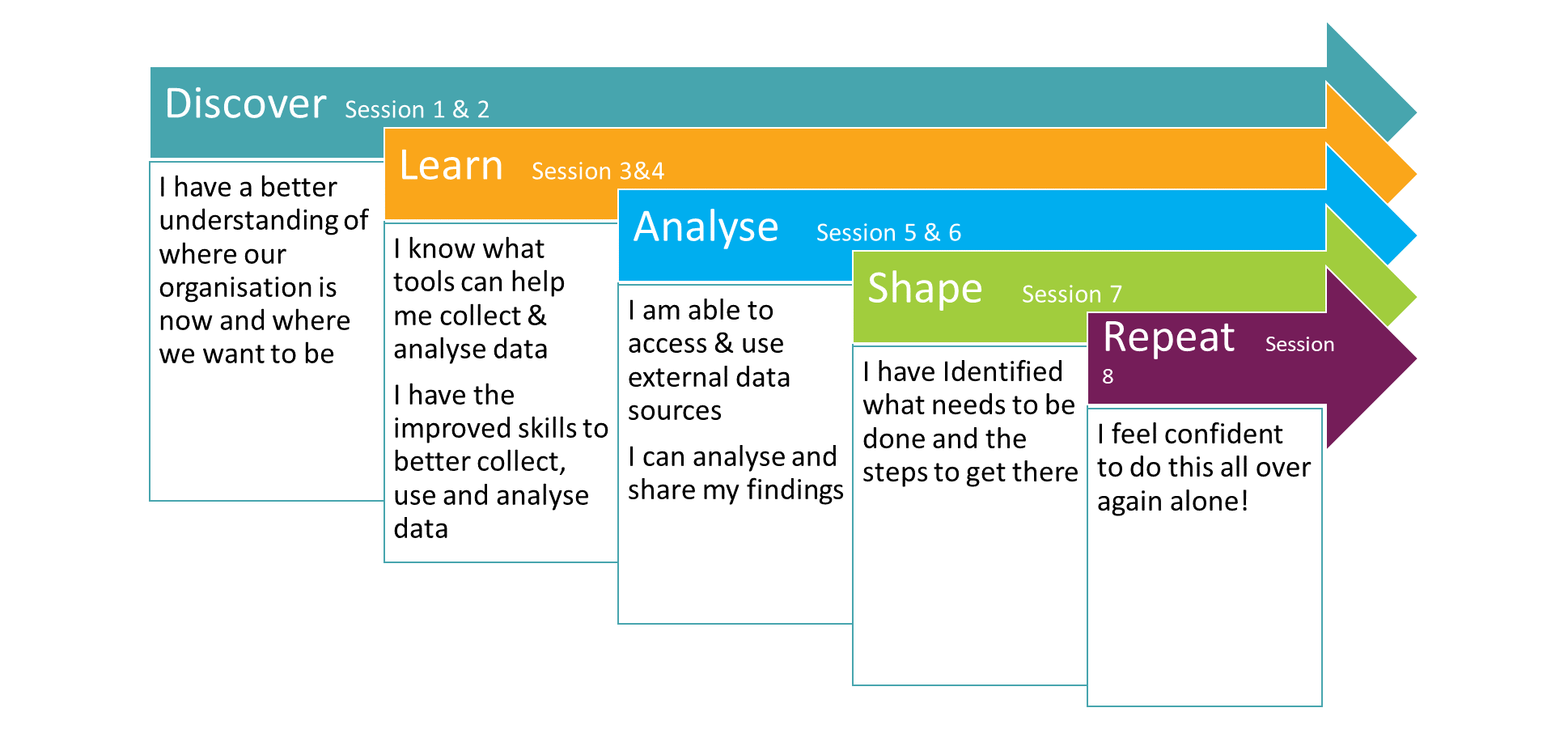 Discover Session 1 & 2

I have a better understanding of where our organisation is now and where we want to be

Learn Session 3&4

I know what tools can help me collect & analyse data

I have the improved skills to better collect, use and analyse data

Analyse Session 5 & 6

I am able to access & use external data sources

I can analyse and share my findings

Shape Session 7

I have Identified what needs to be done and the steps to get there

Repeat Session 8

I feel confident to do this all over again alone!